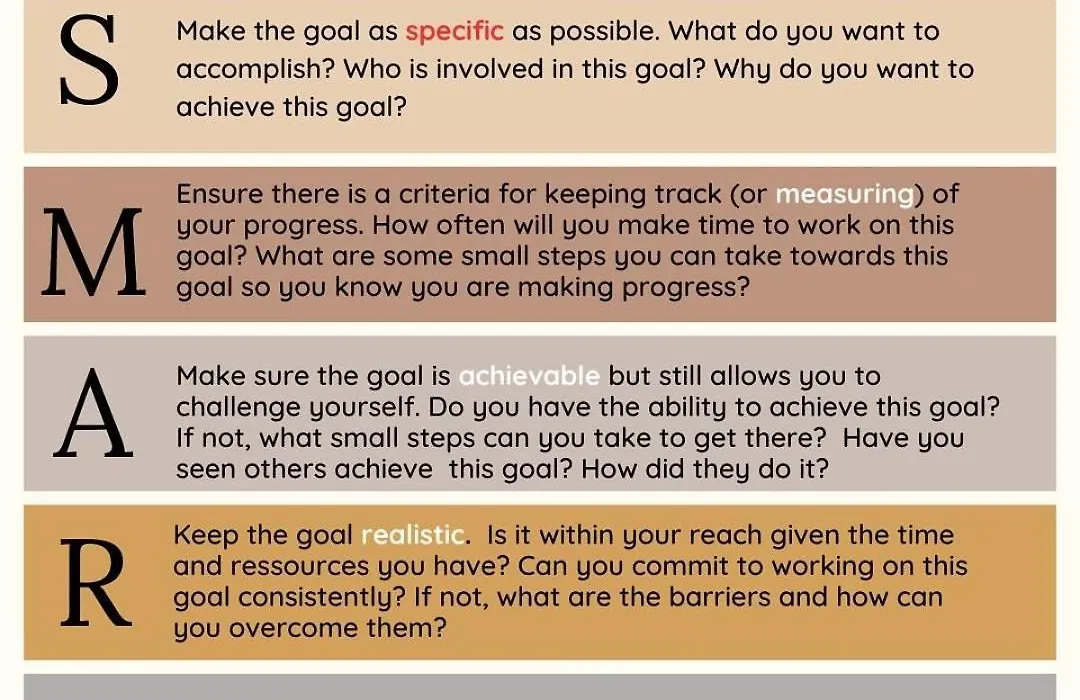 S

Make the goal as specific as possible. What do you want to accomplish? Who is involved in this goal? Why do you want to achieve this goal?

M

Ensure there is a criteria for keeping track (or measuring) of your progress. How often will you make time to work on this goal? What are some small steps you can take towards this goal so you know you are making progress?

A

Make sure the goal is achievable but still allows you to challenge yourself. Do you have the ability to achieve this goal? If not, what small steps can you take to get there? Have you seen others achieve this goal? How did they do it?

R

Keep the goal realistic. Is it within your reach given the time and ressources you have? Can you commit to working on this goal consistently? If not, what are the barriers and how can you overcome them?